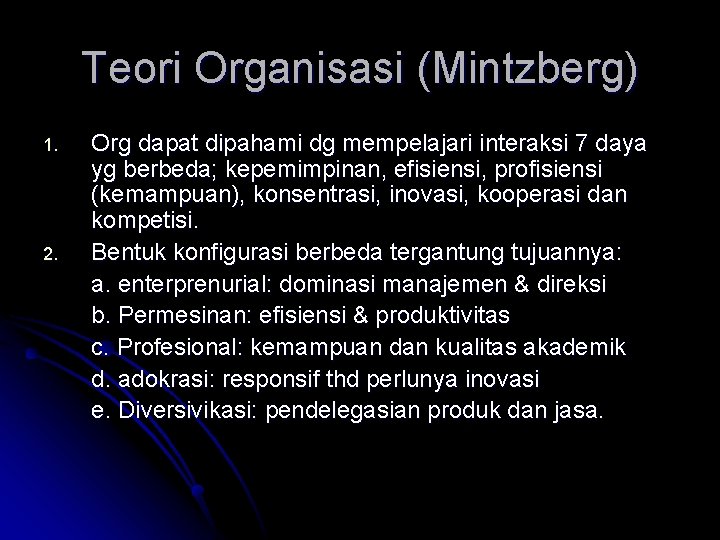 Teori Organisasi (Mintzberg)

1. Org dapat dipahami dg mempelajari interaksi 7 daya yg berbeda; kepemimpinan, efisiensi, profisiensi (kemampuan), konsentrasi, inovasi, kooperasi dan kompetisi.
2. Bentuk konfigurasi berbeda tergantung tujuannya:
a. enterprenurial: dominasi manajemen & direksi
b. Permesinan: efisiensi & produktivitas
c. Profesional: kemampuan dan kualitas akademik
d. adokrasi: responsif thd perlunya inovasi
e. Diversivikasi: pendelegasian produk dan jasa.